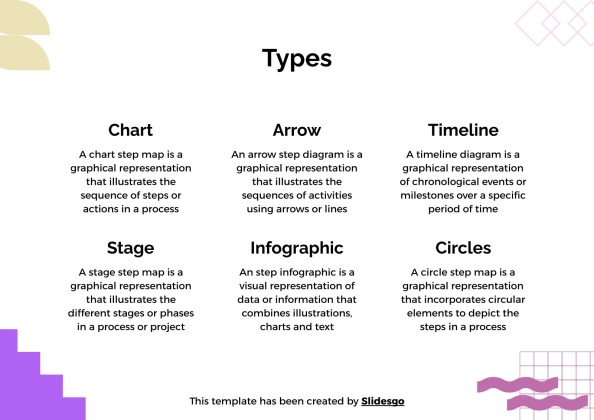 Types

Chart

A chart step map is a graphical representation that illustrates the sequence of steps or actions in a process

Arrow

An arrow step diagram is a graphical representation that illustrates the sequences of activities using arrows or lines

Timeline

A timeline diagram is a graphical representation of chronological events or milestones over a specific period of time

Stage

A stage step map is a graphical representation that illustrates the different stages or phases in a process or project

Infographic

An step infographic is a visual representation of data or information that combines illustrations, charts and text

Circles

A circle step map is a graphical representation that incorporates circular elements to depict the steps in a process

This template has been created by Slidesgo